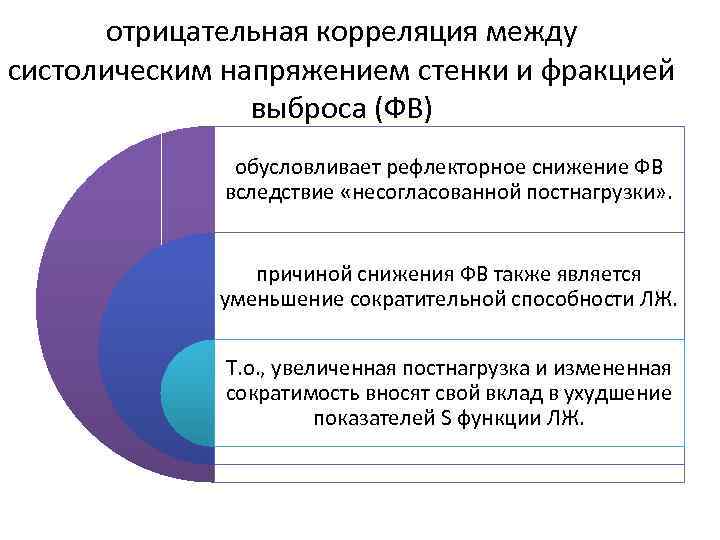 отрицательная корреляция между систолическим напряжением стенки и фракцией выброса (ФВ)

обусловливает рефлекторное снижение ФВ вследствие «несогласованной постнагрузки».

причиной снижения ФВ также является уменьшение сократительной способности ЛЖ.

Т.о., увеличенная постнагрузка и измененная сократимость вносят свой вклад в ухудшение показателей S функции ЛЖ.